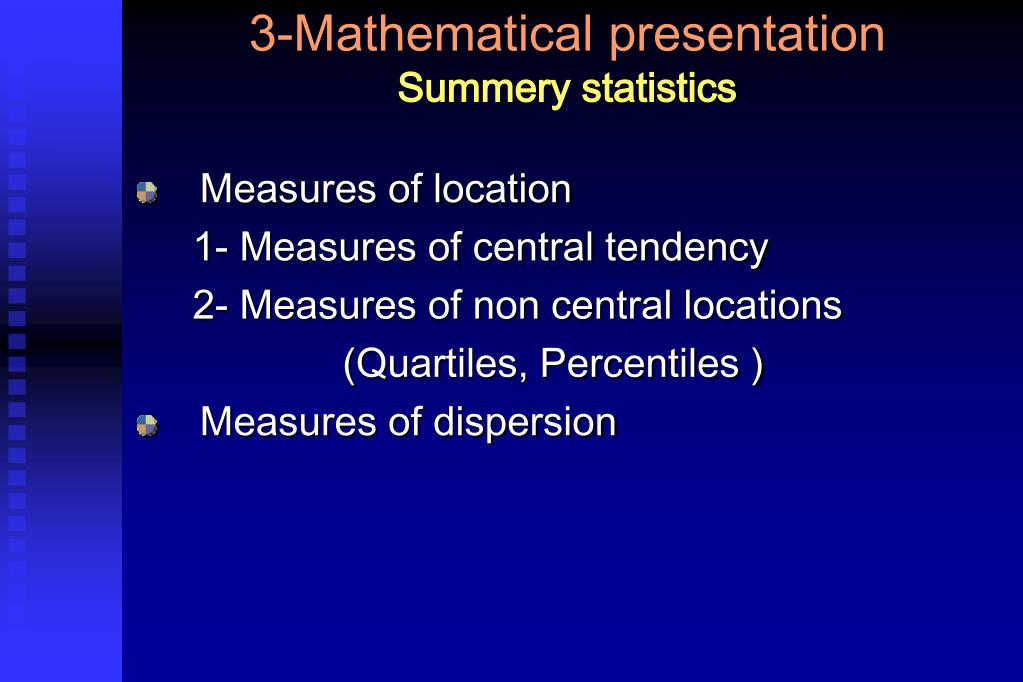 3-Mathematical presentation
Summery statistics

Measures of location
1- Measures of central tendency
2- Measures of non central locations
(Quartiles, Percentiles )

Measures of dispersion